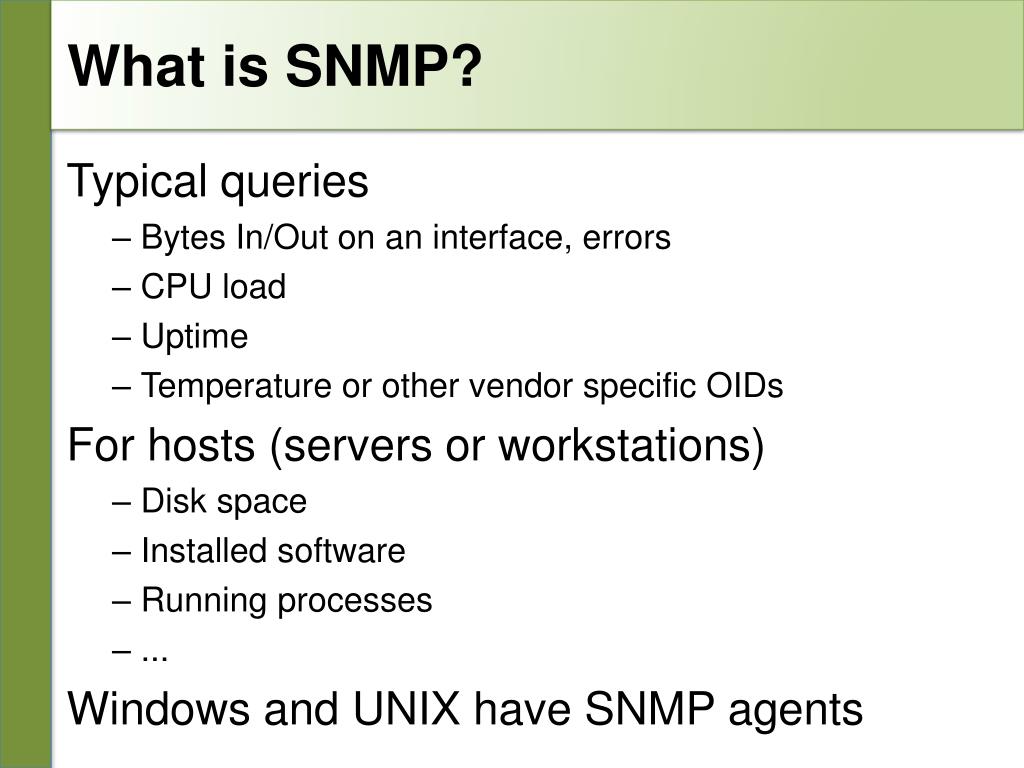 What is SNMP?

Typical queries

– Bytes In/Out on an interface, errors

– CPU load

– Uptime

– Temperature or other vendor specific OIDs

For hosts (servers or workstations)

– Disk space

– Installed software

– Running processes

– ...

Windows and UNIX have SNMP agents